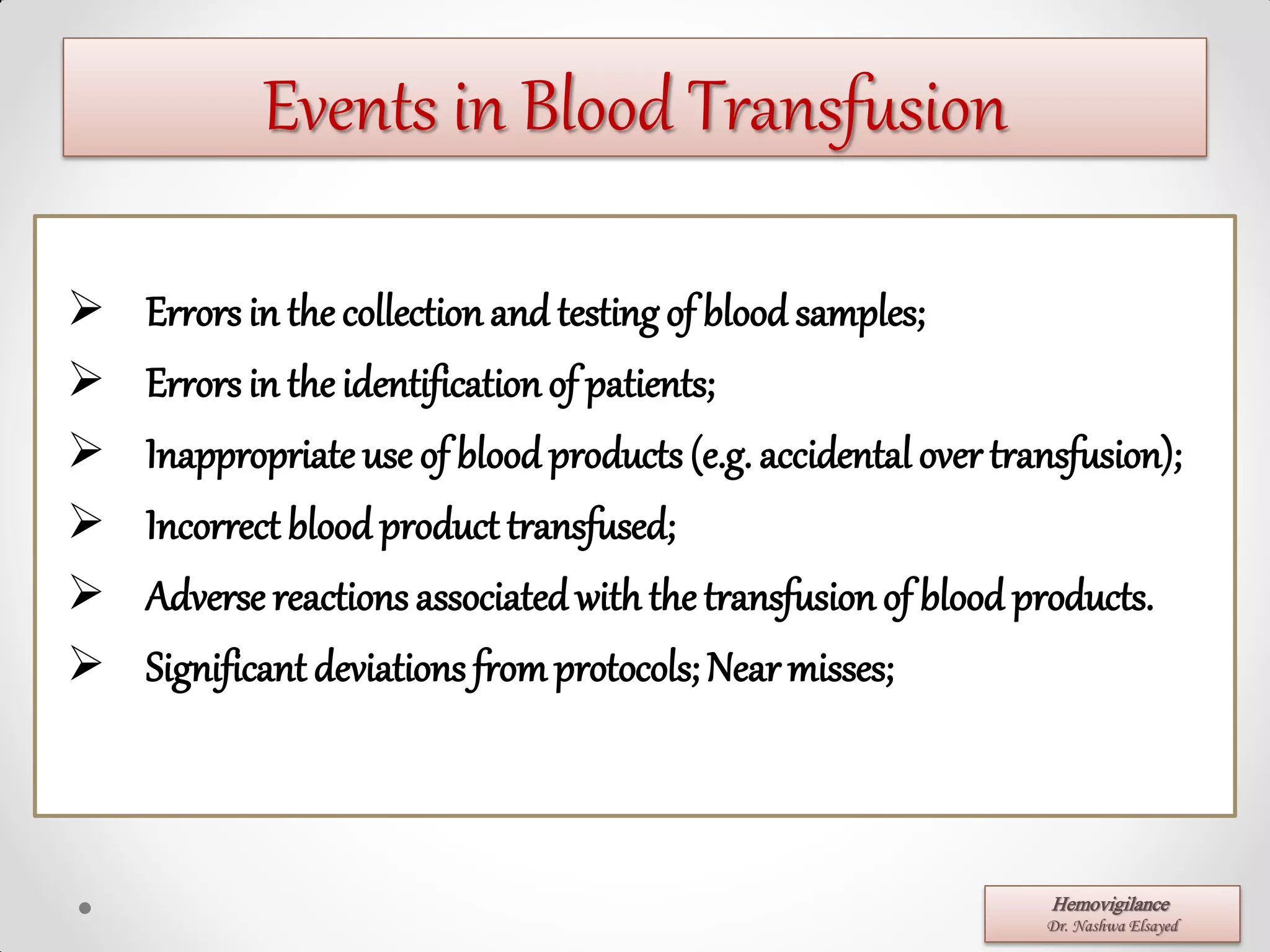 Events in Blood Transfusion

➢ Errors in the collection and testing of blood samples;
➢ Errors in the identification of patients;
➢ Inappropriate use of blood products (e.g. accidental over transfusion);
➢ Incorrect blood product transfused;
➢ Adverse reactions associated with the transfusion of blood products.
➢ Significant deviations from protocols; Near misses;

Hemovigilance
Dr. Nashwa Elsayed